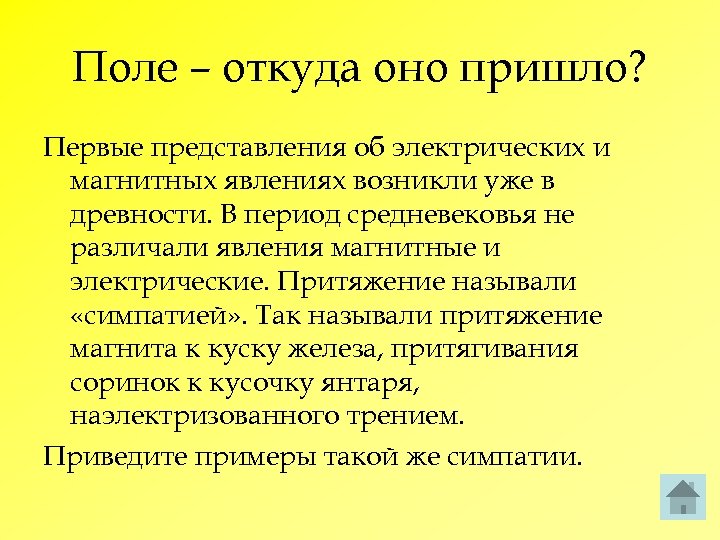 Поле – откуда оно пришло?

Первые представления об электрических и магнитных явлениях возникли уже в древности. В период средневековья не различали явления магнитные и электрические. Притяжение называли «симпатией». Так называли притяжение магнита к куску железа, притягивания соринок к кусочку янтаря, наэлектризованного трением.

Приведите примеры такой же симпатии.